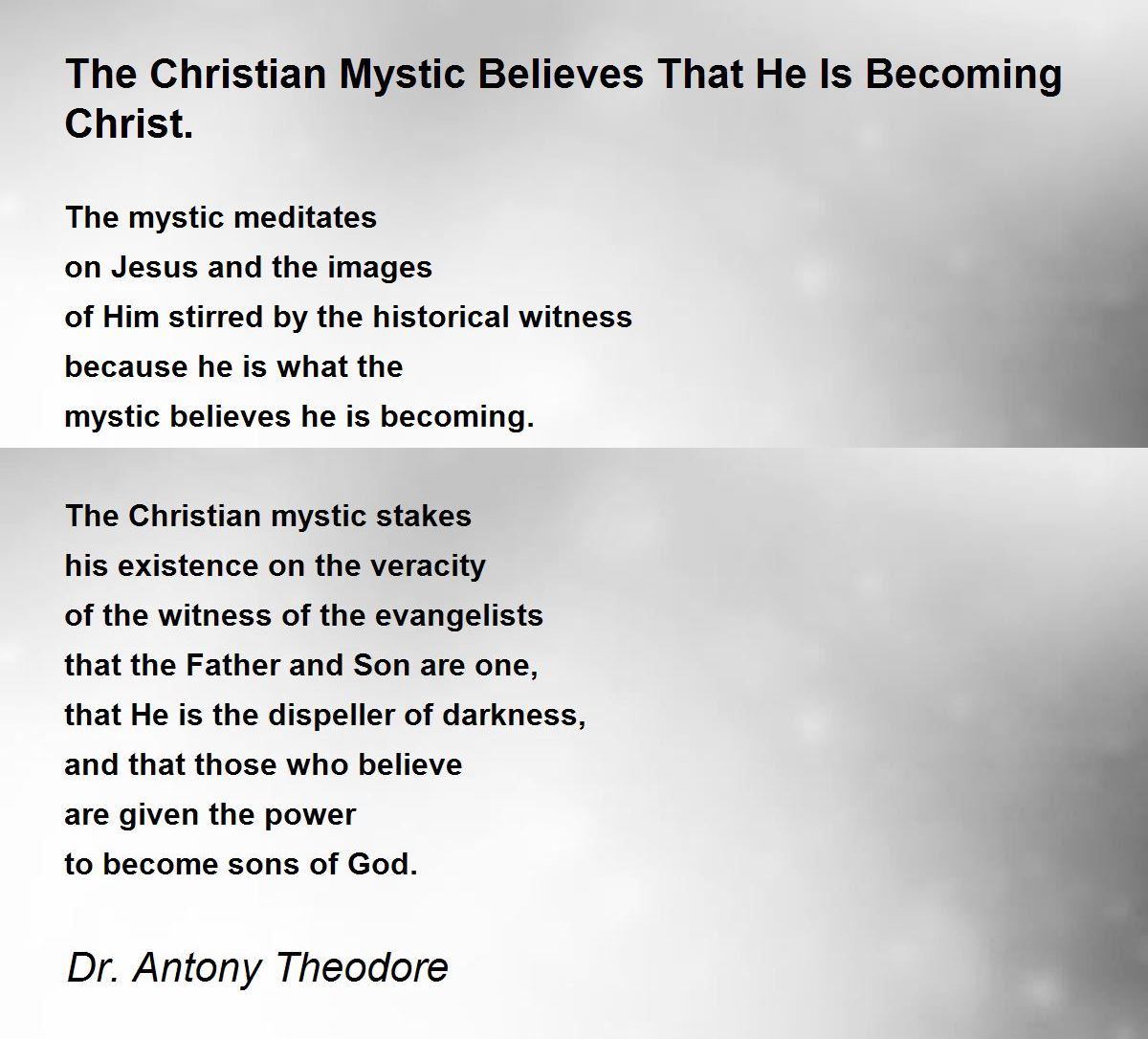 The Christian Mystic Believes That He Is Becoming Christ.

The mystic meditates
on Jesus and the images
of Him stirred by the historical witness
because he is what the
mystic believes he is becoming.

The Christian mystic stakes
his existence on the veracity
of the witness of the evangelists
that the Father and Son are one,
that He is the dispeller of darkness,
and that those who believe
are given the power
to become sons of God.

Dr. Antony Theodore